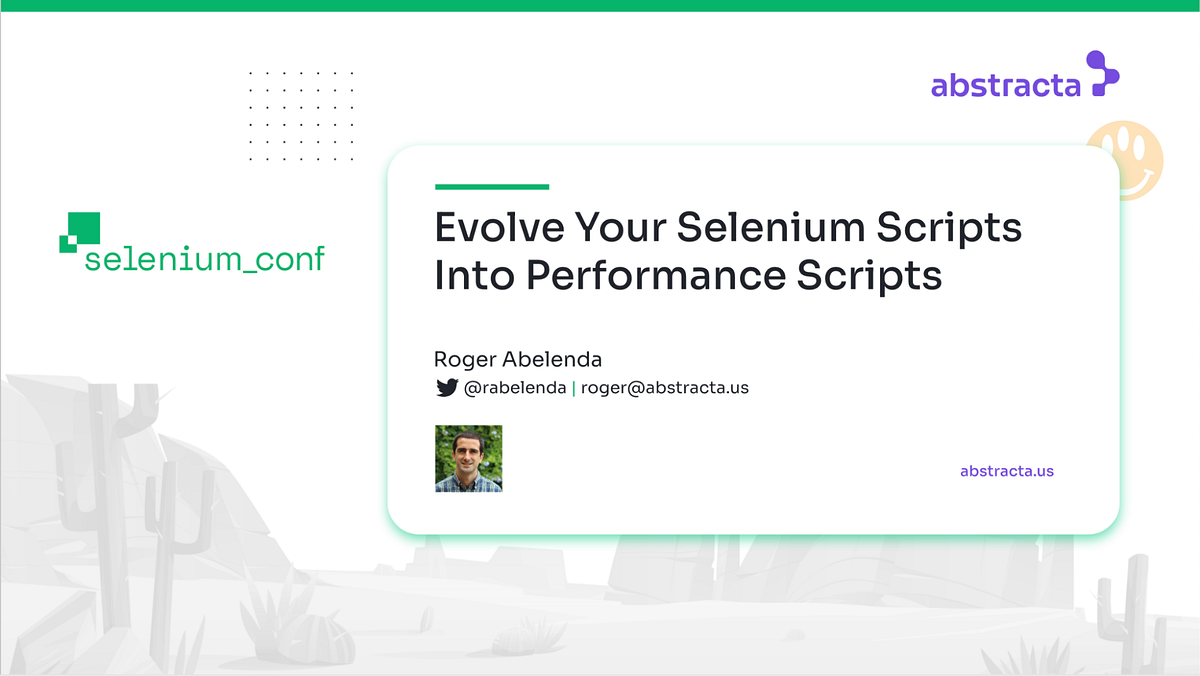 abstracta

selenium_conf

Evolve Your Selenium Scripts Into Performance Scripts

Roger Abelenda
@rabelenda | roger@abstracta.us

abstracta.us